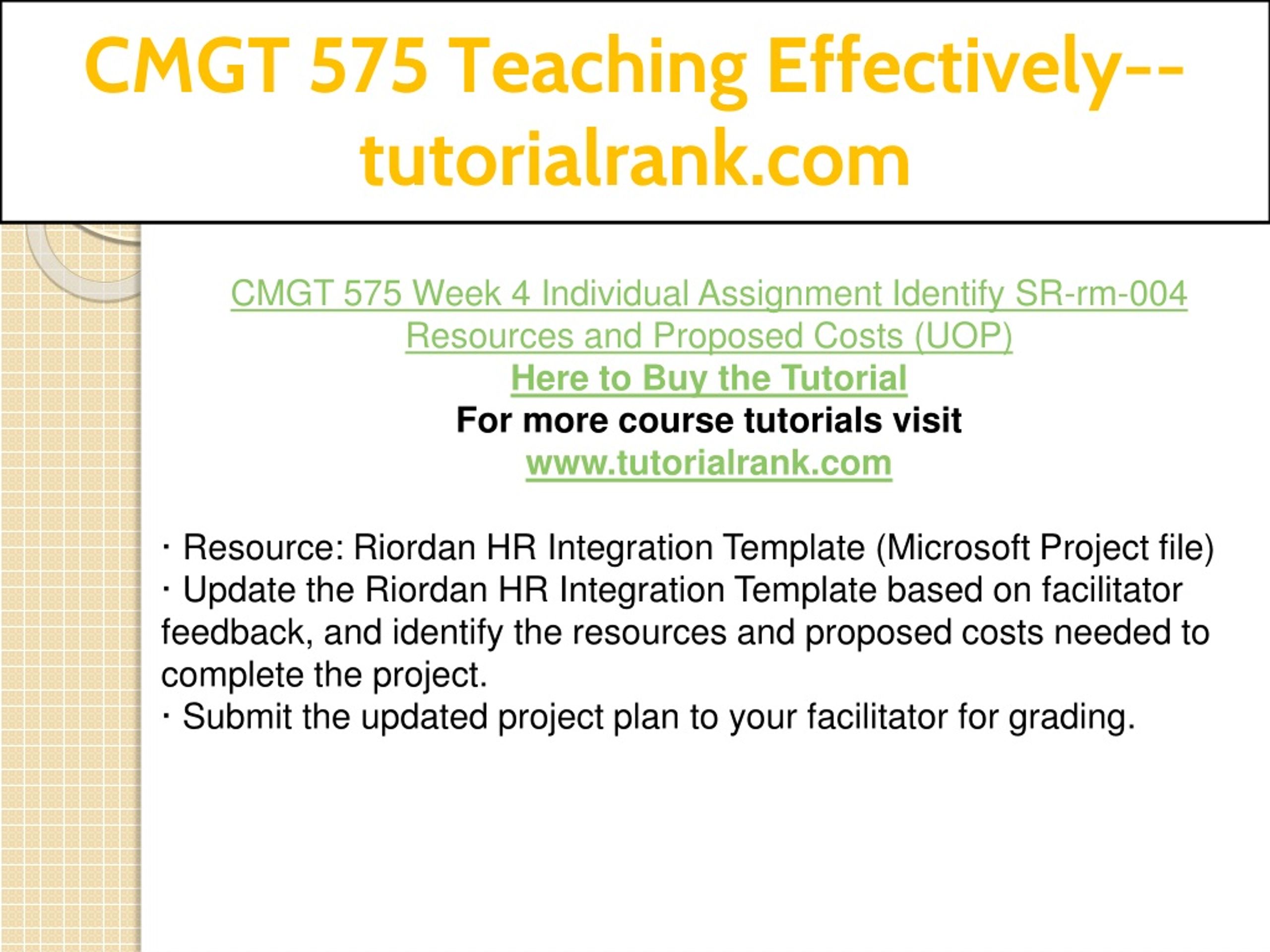 CMGT 575 Teaching Effectively--tutorialrank.com

CMGT 575 Week 4 Individual Assignment Identify SR-rm-004 Resources and Proposed Costs (UOP)
Here to Buy the Tutorial
For more course tutorials visit
www.tutorialrank.com

· Resource: Riordan HR Integration Template (Microsoft Project file)
· Update the Riordan HR Integration Template based on facilitator feedback, and identify the resources and proposed costs needed to complete the project.
· Submit the updated project plan to your facilitator for grading.